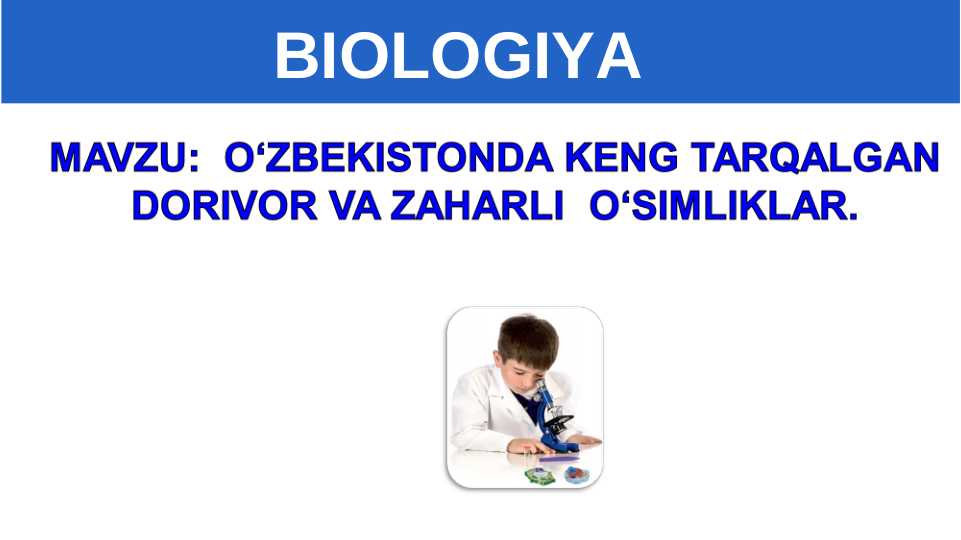 BIOLOGIYA

MAVZU: O‘ZBEKISTONDA KENG TARQALGAN DORIVOR VA ZAHARLI O‘SIMLIKLAR.